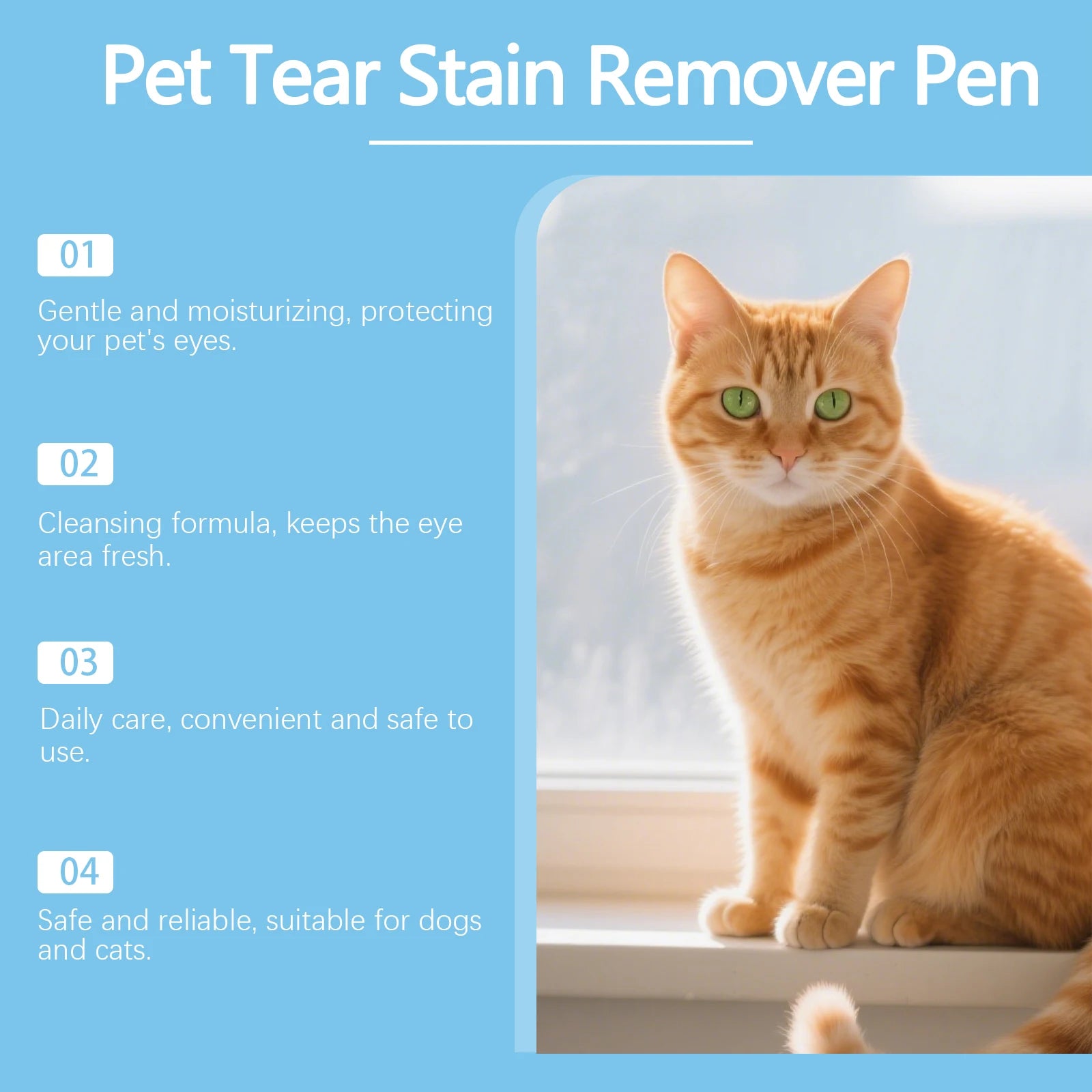 Pet Tear Stain Remover Pen

01

Gentle and moisturizing, protecting your pet's eyes.

02

Cleansing formula, keeps the eye area fresh.

03

Daily care, convenient and safe to use.

04

Safe and reliable, suitable for dogs and cats.